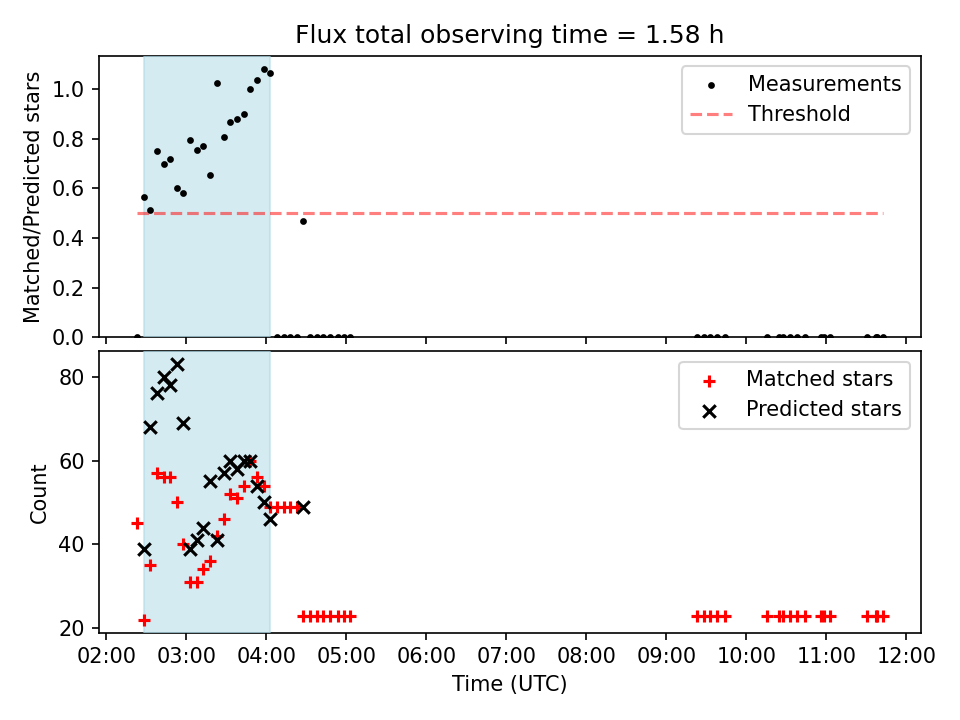 Flux total observing time = 1.58 h

Matched/Predicted stars

1.0
0.8
0.6
0.4
0.2
0.0

Measurements
Threshold

Count

80
60
40
20

Matched stars
Predicted stars

02:00 03:00 04:00 05:00 06:00 07:00 08:00 09:00 10:00 11:00 12:00

Time (UTC)